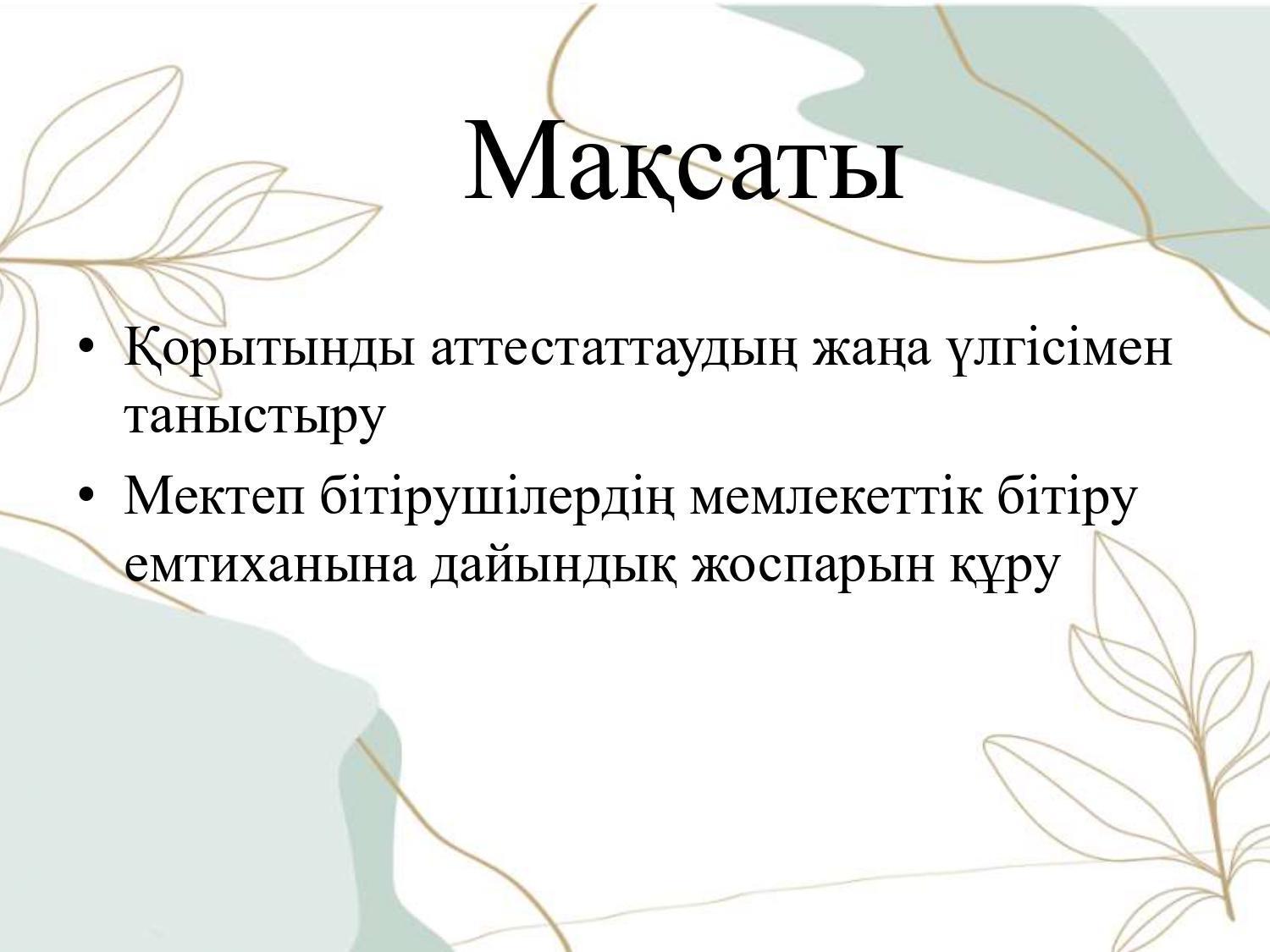 Мақсаты

• Қорытынды аттестаттаудың жаңа үлгісімен таныстыру
• Мектеп бітірушілердің мемлекеттік бітіру емтиханына дайындық жоспарын құру